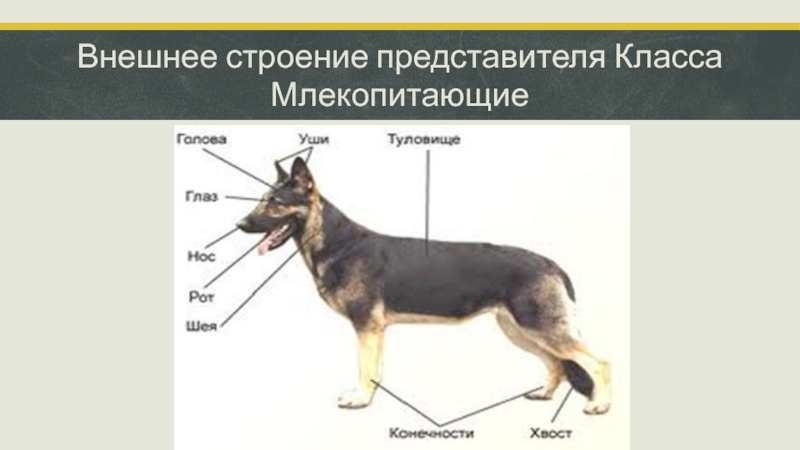 Внешнее строение представителя Класса Млекопитающие

Голова
Уши
Туловище
Глаз
Нос
Рот
Шея
Конечности
Хвост